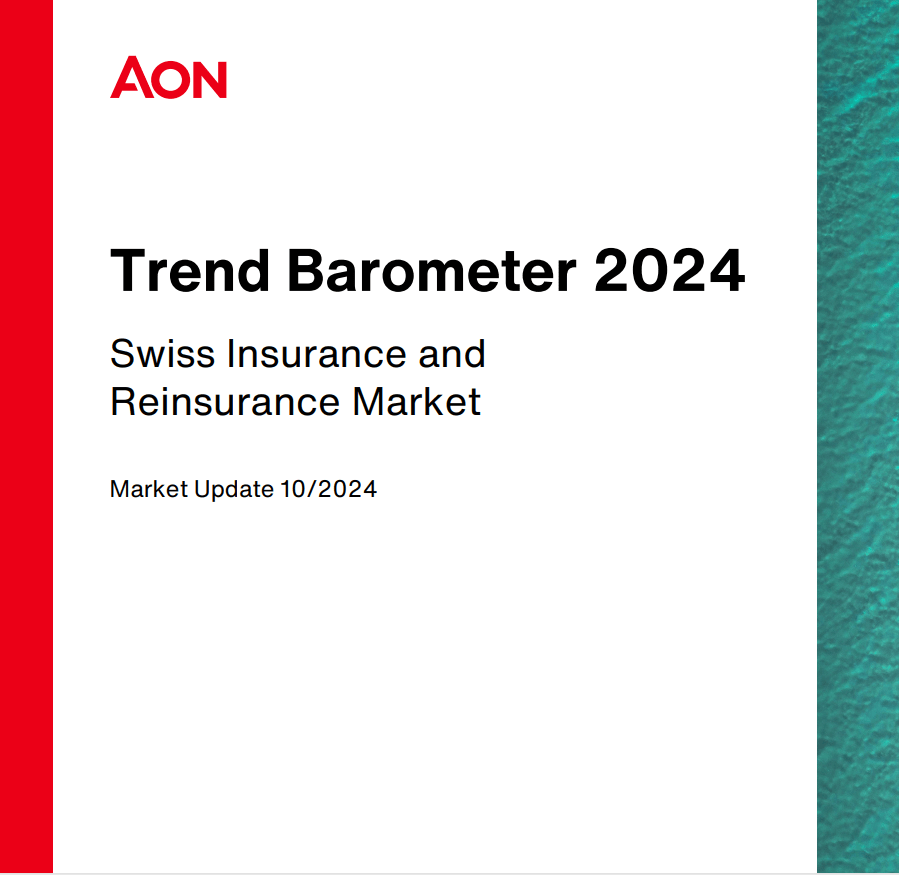 AON

Trend Barometer 2024

Swiss Insurance and Reinsurance Market

Market Update 10/2024